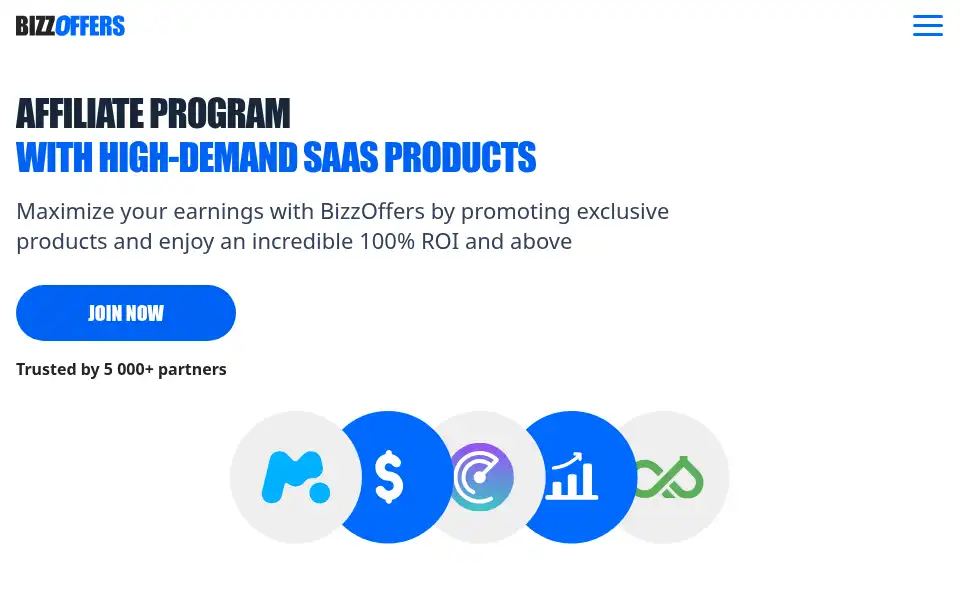 BIZZOFFERS

AFFILIATE PROGRAM
WITH HIGH-DEMAND SAAS PRODUCTS

Maximize your earnings with BizzOffers by promoting exclusive products and enjoy an incredible 100% ROI and above

JOIN NOW

Trusted by 5 000+ partners

$